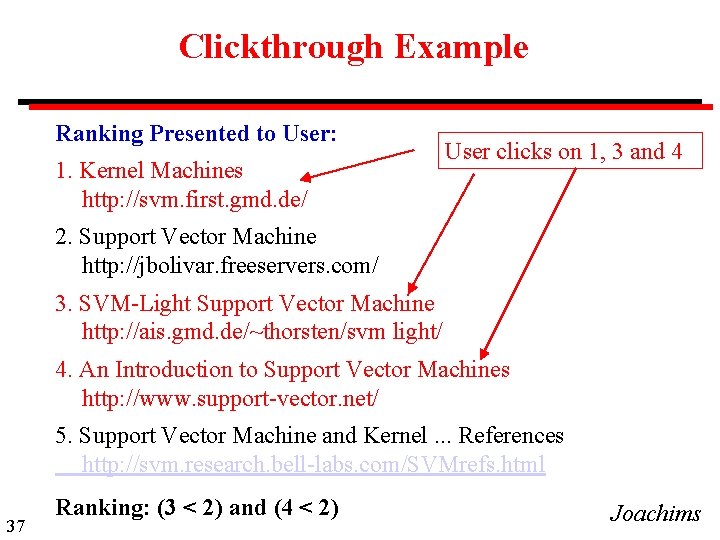 Clickthrough Example

Ranking Presented to User:

User clicks on 1, 3 and 4

1. Kernel Machines
http://svm.first.gmd.de/

2. Support Vector Machine
http://jbolivar.freeservers.com/

3. SVM-Light Support Vector Machine
http://ais.gmd.de/~thorsten/svm light/

4. An Introduction to Support Vector Machines
http://www.support-vector.net/

5. Support Vector Machine and Kernel ... References
http://svm.research.bell-labs.com/SVMrefs.html

Ranking: (3 < 2) and (4 < 2)

37

Joachims